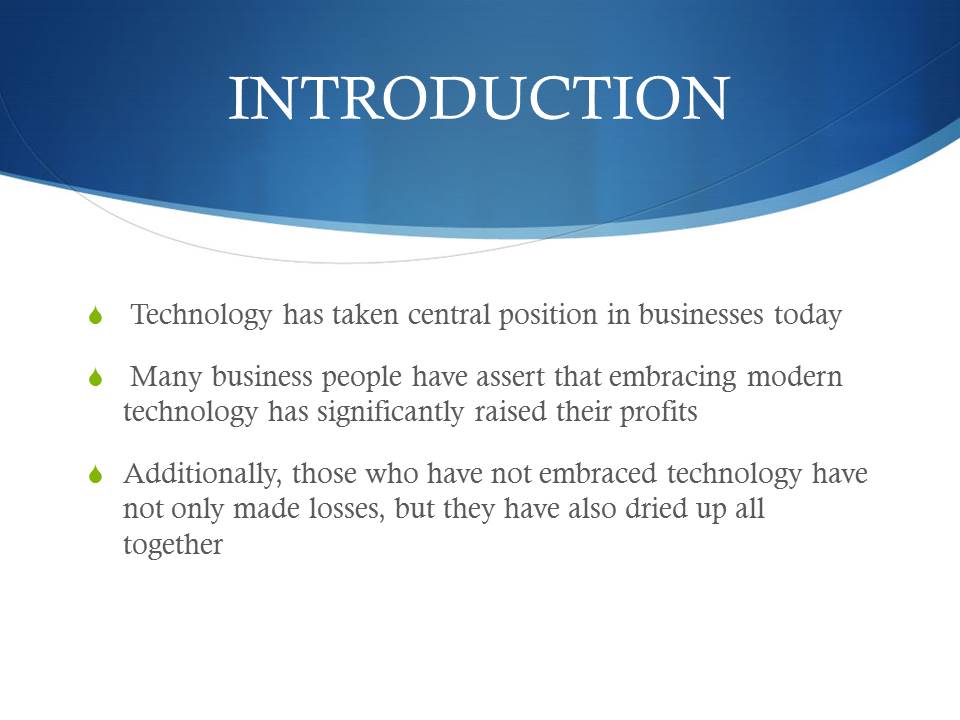 INTRODUCTION

Technology has taken central position in businesses today

Many business people have assert that embracing modern technology has significantly raised their profits

Additionally, those who have not embraced technology have not only made losses, but they have also dried up all together